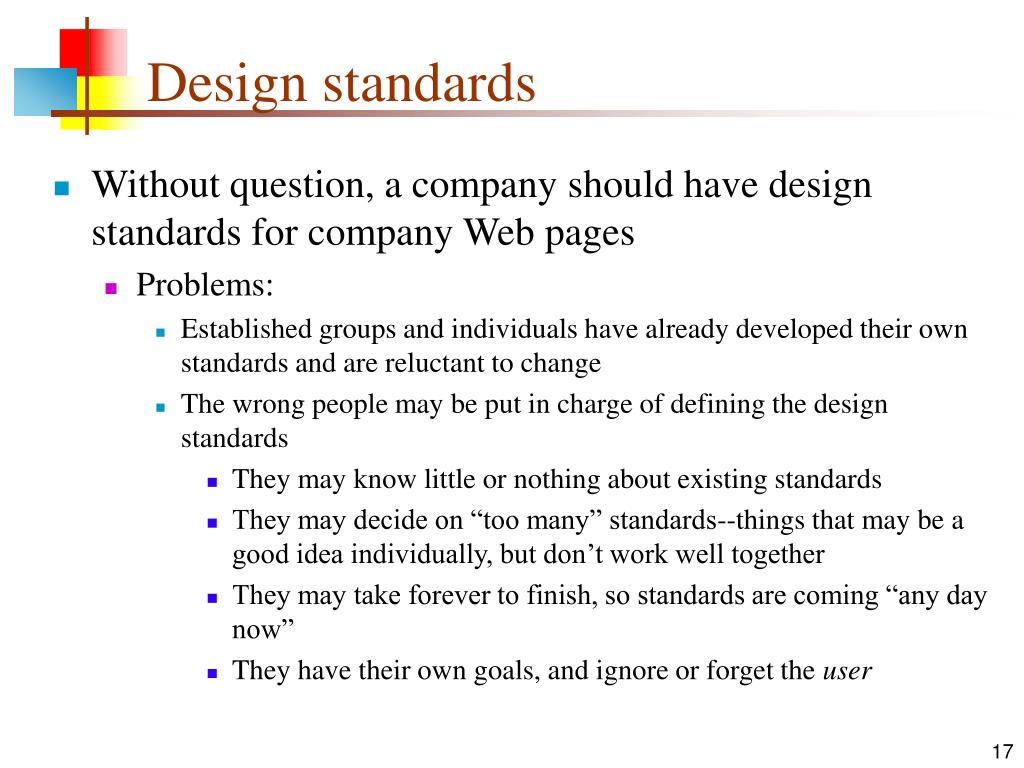 Design standards

Without question, a company should have design standards for company Web pages

Problems:

Established groups and individuals have already developed their own standards and are reluctant to change

The wrong people may be put in charge of defining the design standards

They may know little or nothing about existing standards

They may decide on “too many” standards--things that may be a good idea individually, but don’t work well together

They may take forever to finish, so standards are coming “any day now”

They have their own goals, and ignore or forget the user

17